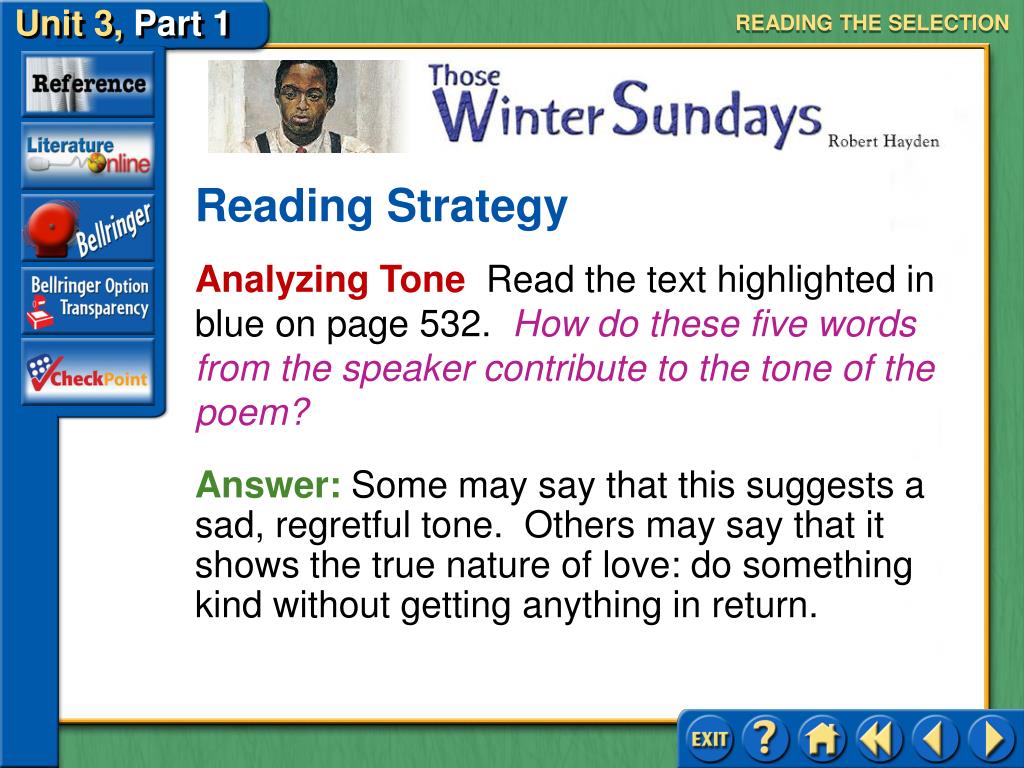 Unit 3, Part 1

READING THE SELECTION

Reference

Literature Online

Bellringer

Bellringer Option Transparency

CheckPoint

Those Winter Sundays
Robert Hayden

Reading Strategy

Analyzing Tone Read the text highlighted in blue on page 532. How do these five words from the speaker contribute to the tone of the poem?

Answer: Some may say that this suggests a sad, regretful tone. Others may say that it shows the true nature of love: do something kind without getting anything in return.

EXIT

?